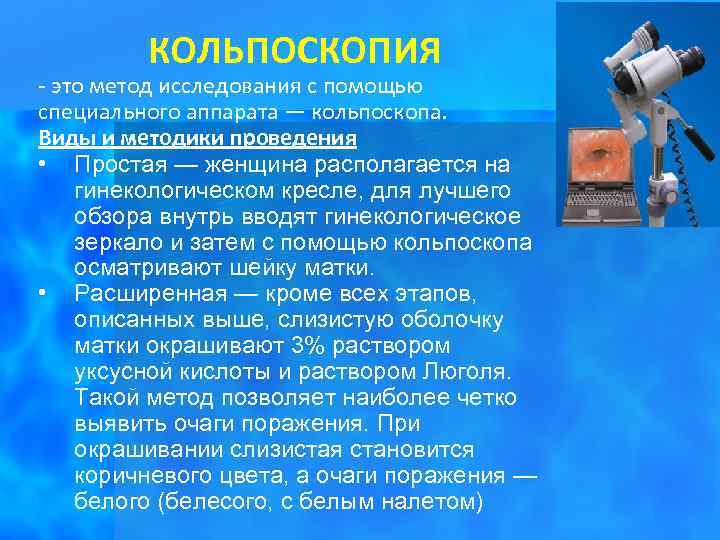 КОЛЬПОСКОПИЯ

- это метод исследования с помощью специального аппарата — кольпоскопа.

Виды и методики проведения

• Простая — женщина располагается на гинекологическом кресле, для лучшего обзора внутрь вводят гинекологическое зеркало и затем с помощью кольпоскопа осматривают шейку матки.

• Расширенная — кроме всех этапов, описанных выше, слизистую оболочку матки окрашивают 3% раствором уксусной кислоты и раствором Люголя. Такой метод позволяет наиболее четко выявить очаги поражения. При окрашивании слизистая становится коричневого цвета, а очаги поражения — белого (белесого, с белым налетом)